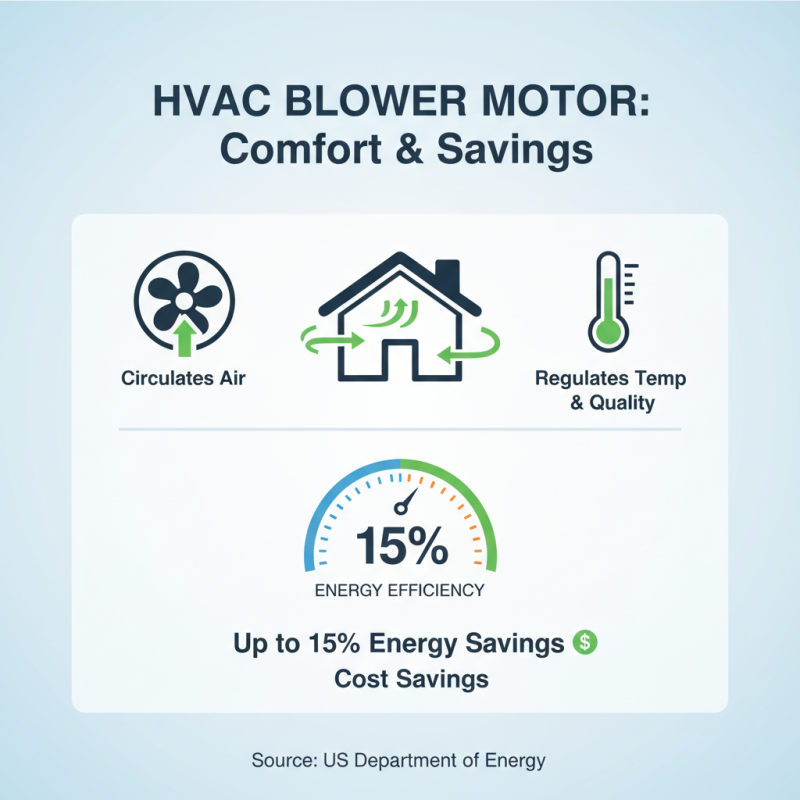 HVAC BLOWER MOTOR:
Comfort & Savings

Circulates Air

Regulates Temp & Quality

15%
ENERGY EFFICIENCY

Up to 15% Energy Savings $
Cost Savings

Source: US Department of Energy